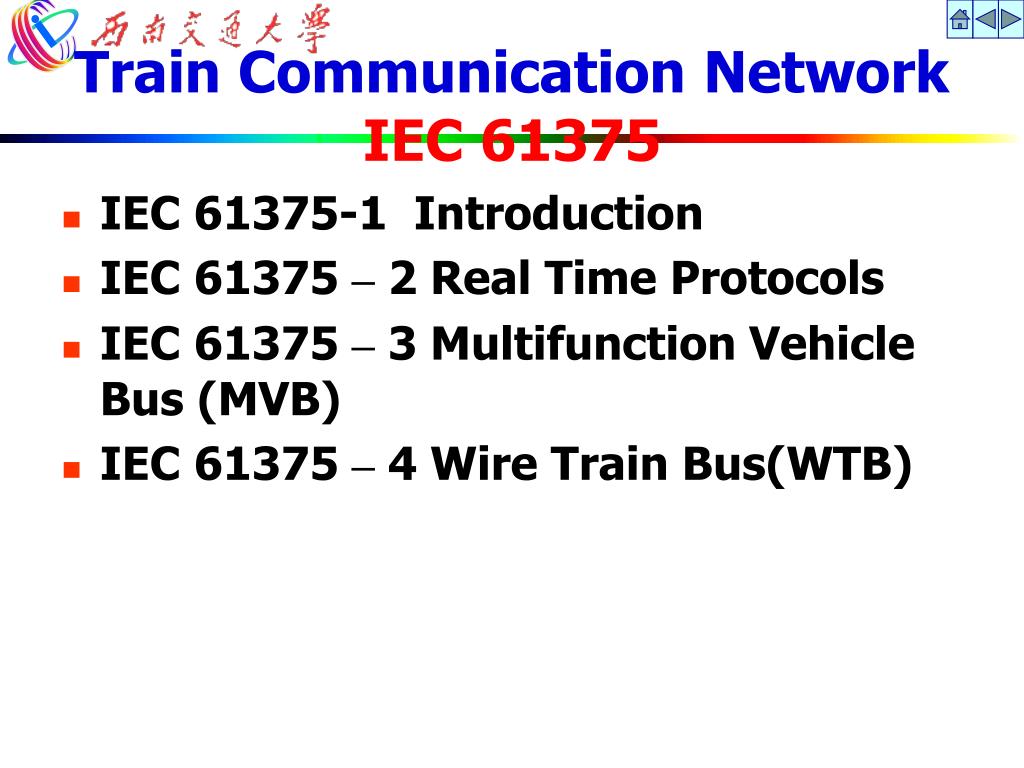 西南交通大學

Train Communication Network
IEC 61375

- IEC 61375-1 Introduction
- IEC 61375 – 2 Real Time Protocols
- IEC 61375 – 3 Multifunction Vehicle Bus (MVB)
- IEC 61375 – 4 Wire Train Bus(WTB)